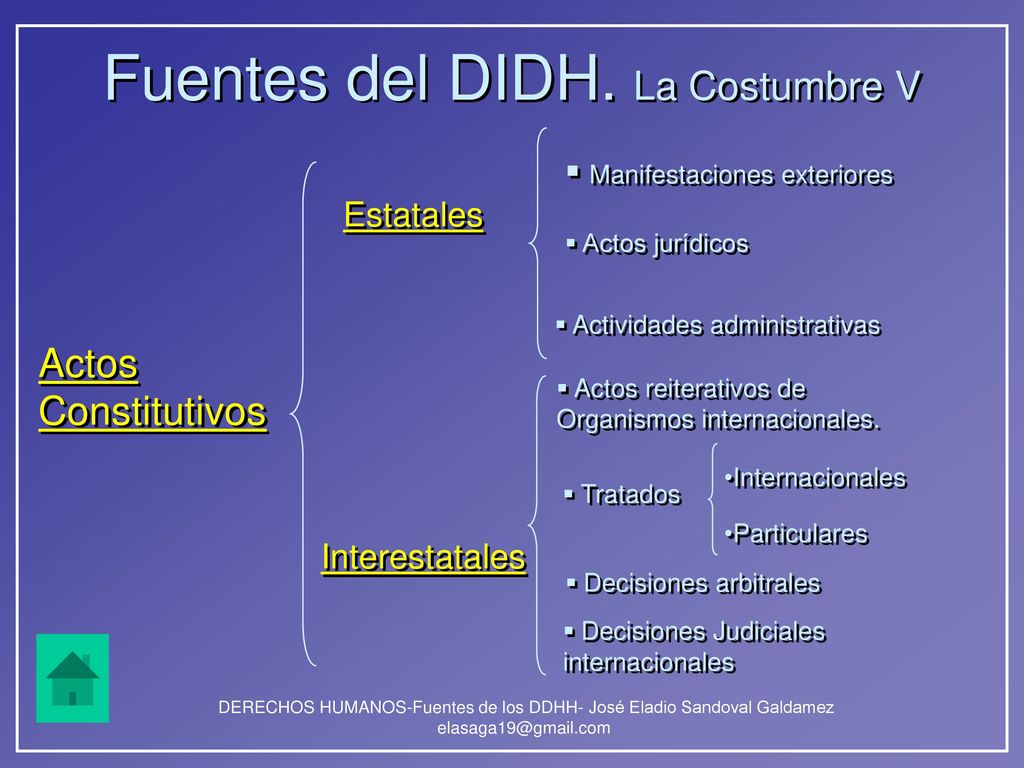 Fuentes del DIDH. La Costumbre V

Actos Constitutivos

Estatales

▪ Manifestaciones exteriores

▪ Actos jurídicos

▪ Actividades administrativas

Interestatales

▪ Actos reiterativos de Organismos internacionales.

▪ Tratados

•Internacionales

•Particulares

▪ Decisiones arbitrales

▪ Decisiones Judiciales internacionales

DERECHOS HUMANOS-Fuentes de los DDHH- José Eladio Sandoval Galdamez
elasaga19@gmail.com